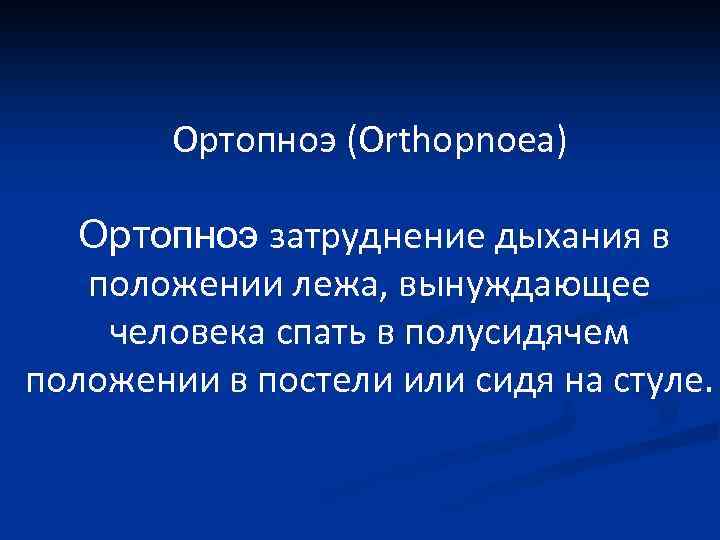 Ортопноэ (Orthopnoea)

Ортопноэ затруднение дыхания в положении лежа, вынуждающее человека спать в полусидячем положении в постели или сидя на стуле.